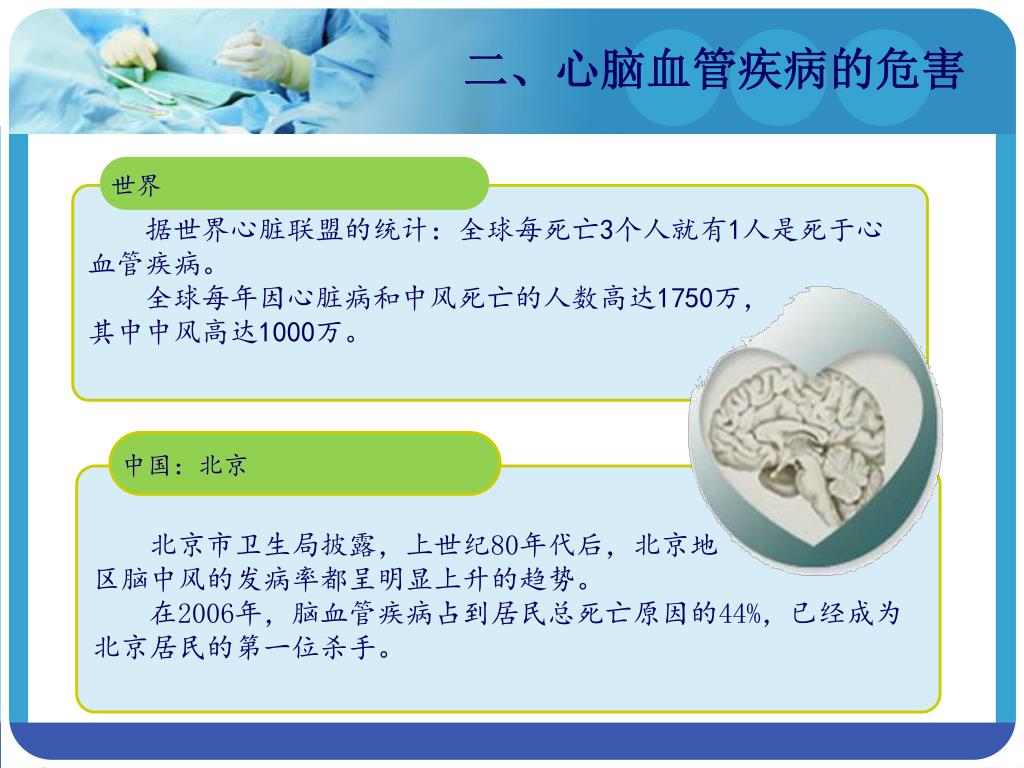 二、心脑血管疾病的危害

世界

据世界心脏联盟的统计：全球每死亡3个人就有1人是死于心血管疾病。

全球每年因心脏病和中风死亡的人数高达1750万，其中中风高达1000万。

中国：北京

北京市卫生局披露，上世纪80年代后，北京地区脑中风的发病率都呈明显上升的趋势。

在2006年，脑血管疾病占到居民总死亡原因的44%，已经成为北京居民的第一位杀手。